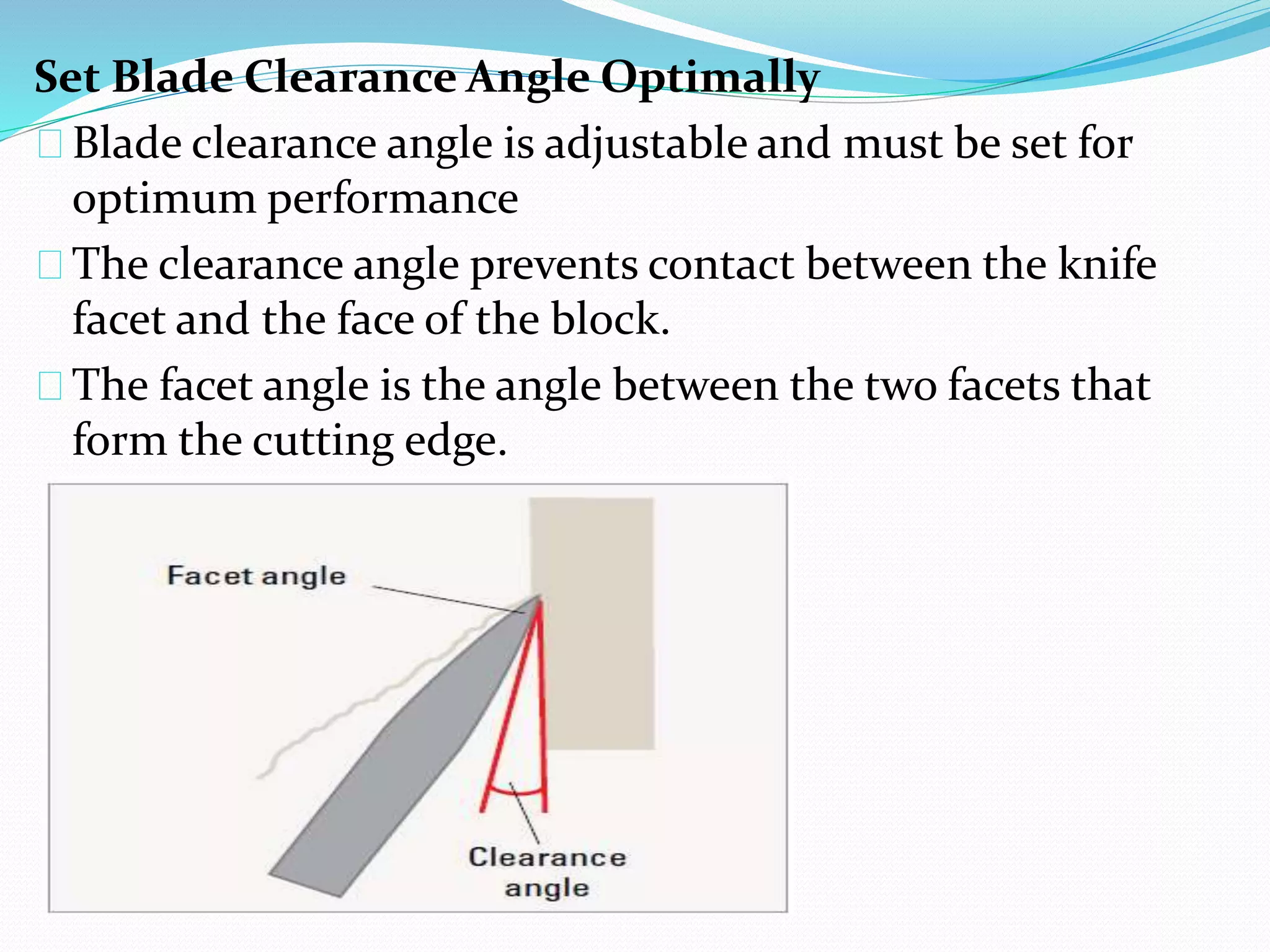 Set Blade Clearance Angle Optimally

Blade clearance angle is adjustable and must be set for optimum performance

The clearance angle prevents contact between the knife facet and the face of the block.

The facet angle is the angle between the two facets that form the cutting edge.

Facet angle

Clearance angle